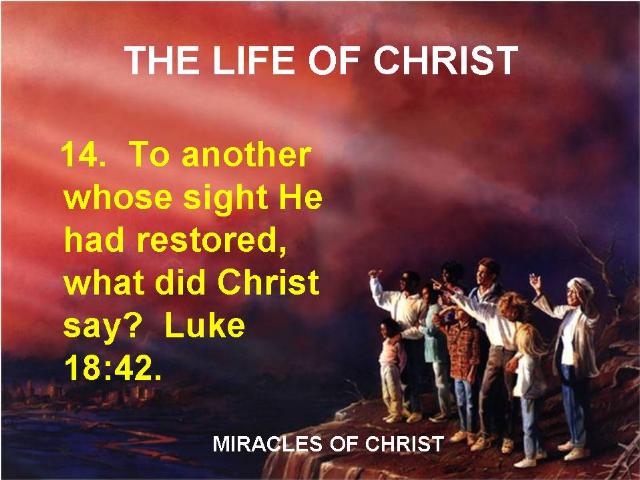 THE LIFE OF CHRIST

14. To another whose sight He had restored, what did Christ say? Luke 18:42.

MIRACLES OF CHRIST